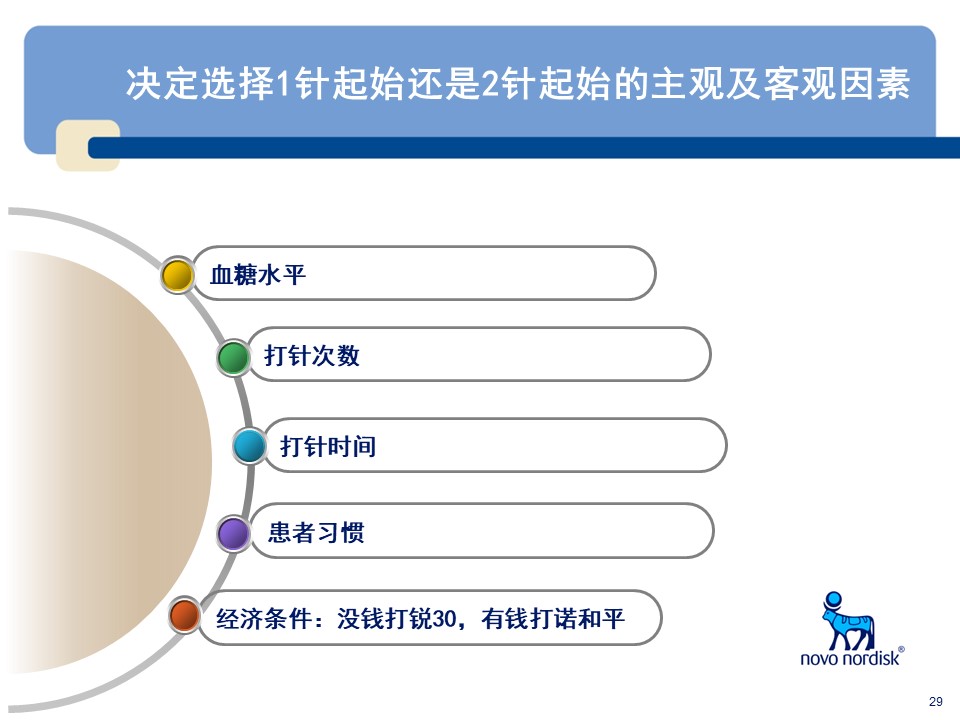 决定选择1针起始还是2针起始的主观及客观因素

血糖水平

打针次数

打针时间

患者习惯

经济条件：没钱打锐30，有钱打诺和平

novo nordisk®

29